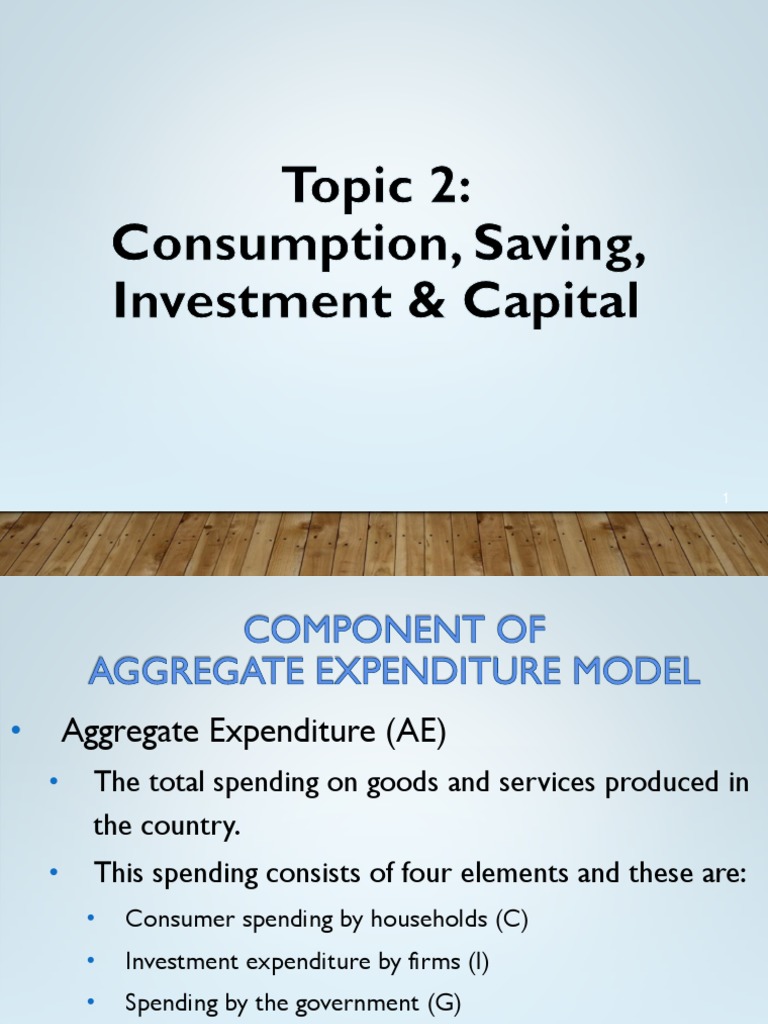 Topic 2:
Consumption, Saving, Investment & Capital

1

COMPONENT OF
AGGREGATE EXPENDITURE MODEL

• Aggregate Expenditure (AE)
• The total spending on goods and services produced in the country.
• This spending consists of four elements and these are:
• Consumer spending by households (C)
• Investment expenditure by firms (I)
• Spending by the government (G)